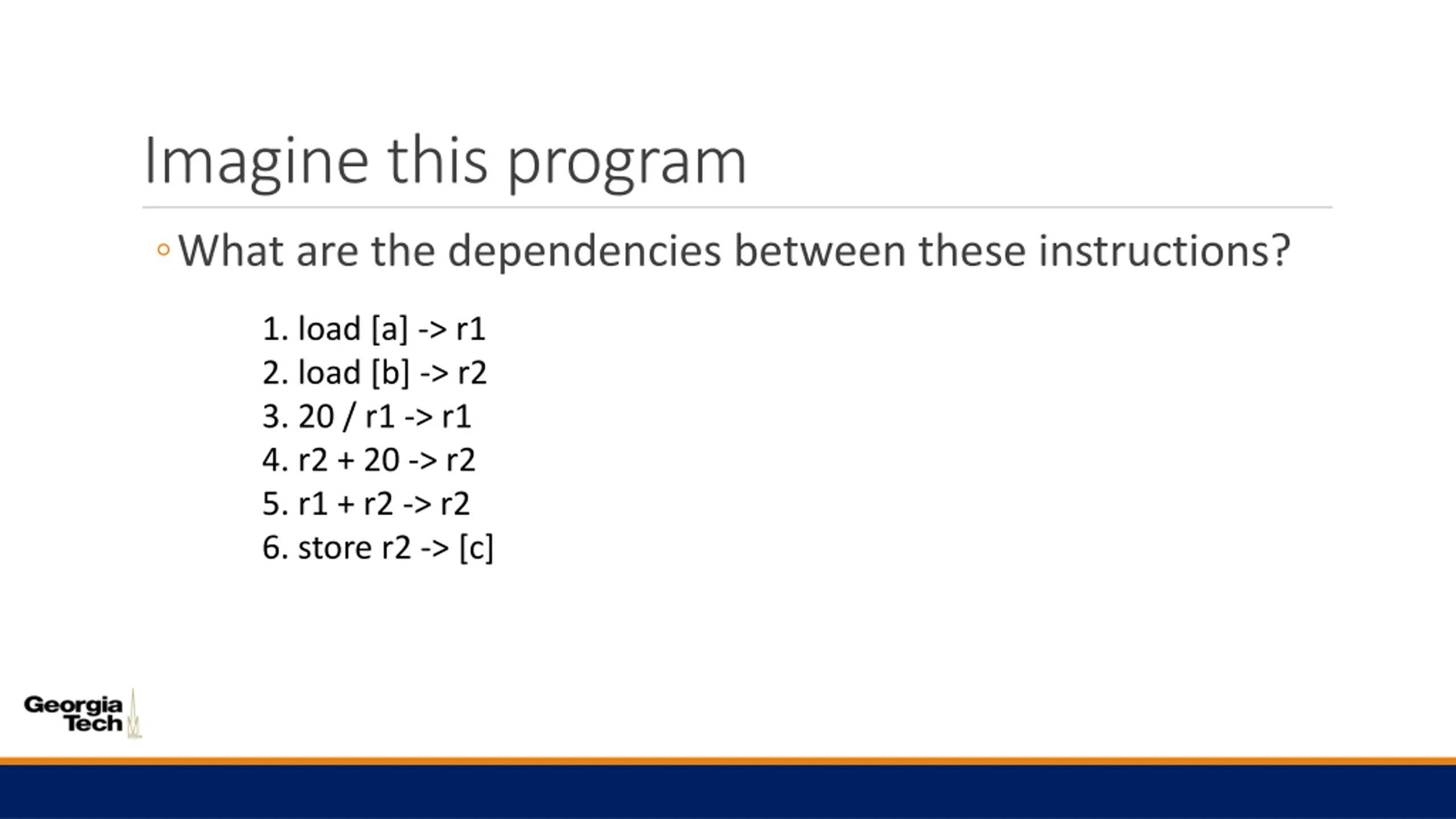 Imagine this program

◦ What are the dependencies between these instructions?

1. load [a] -> r1
2. load [b] -> r2
3. 20 / r1 -> r1
4. r2 + 20 -> r2
5. r1 + r2 -> r2
6. store r2 -> [c]

Georgia Tech